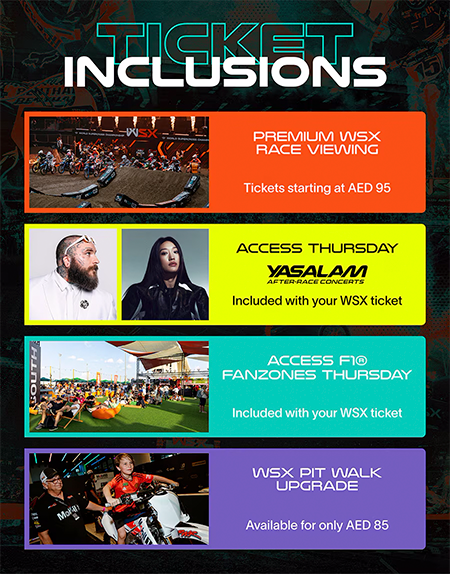 TICKET INCLUSIONS

WSX

PREMIUM WSX RACE VIEWING

Tickets starting at AED 95

ACCESS THURSDAY

YASALAM AFTER-RACE CONCERTS

Included with your WSX ticket

SOUTH

ACCESS F1® FANZONES THURSDAY

Included with your WSX ticket

WSX PIT WALK UPGRADE

Available for only AED 85